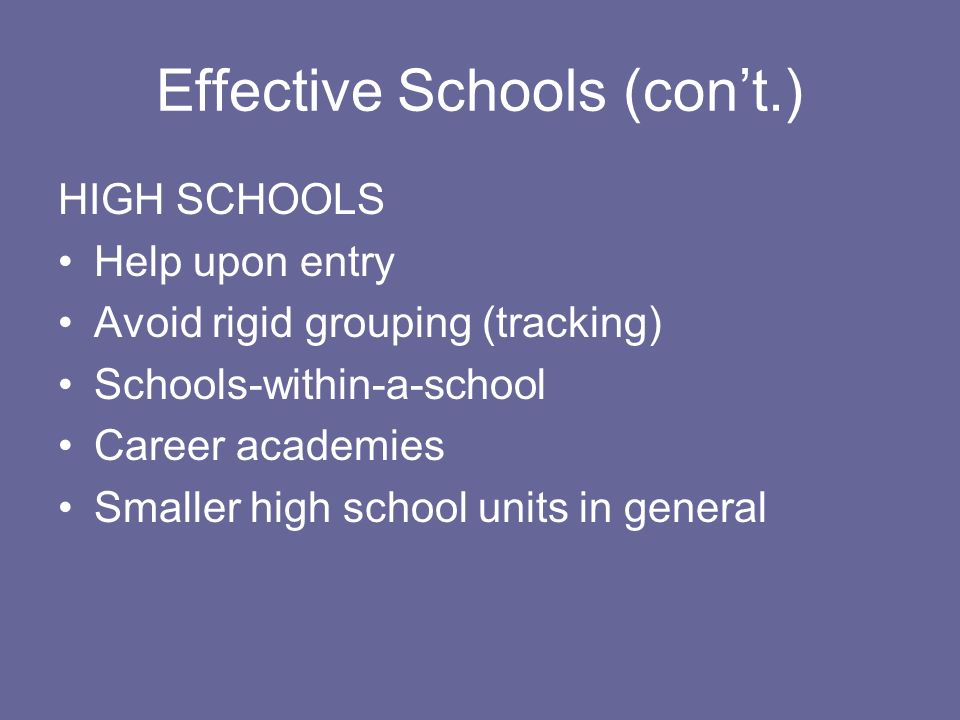 Effective Schools (con’t.)

HIGH SCHOOLS
• Help upon entry
• Avoid rigid grouping (tracking)
• Schools-within-a-school
• Career academies
• Smaller high school units in general